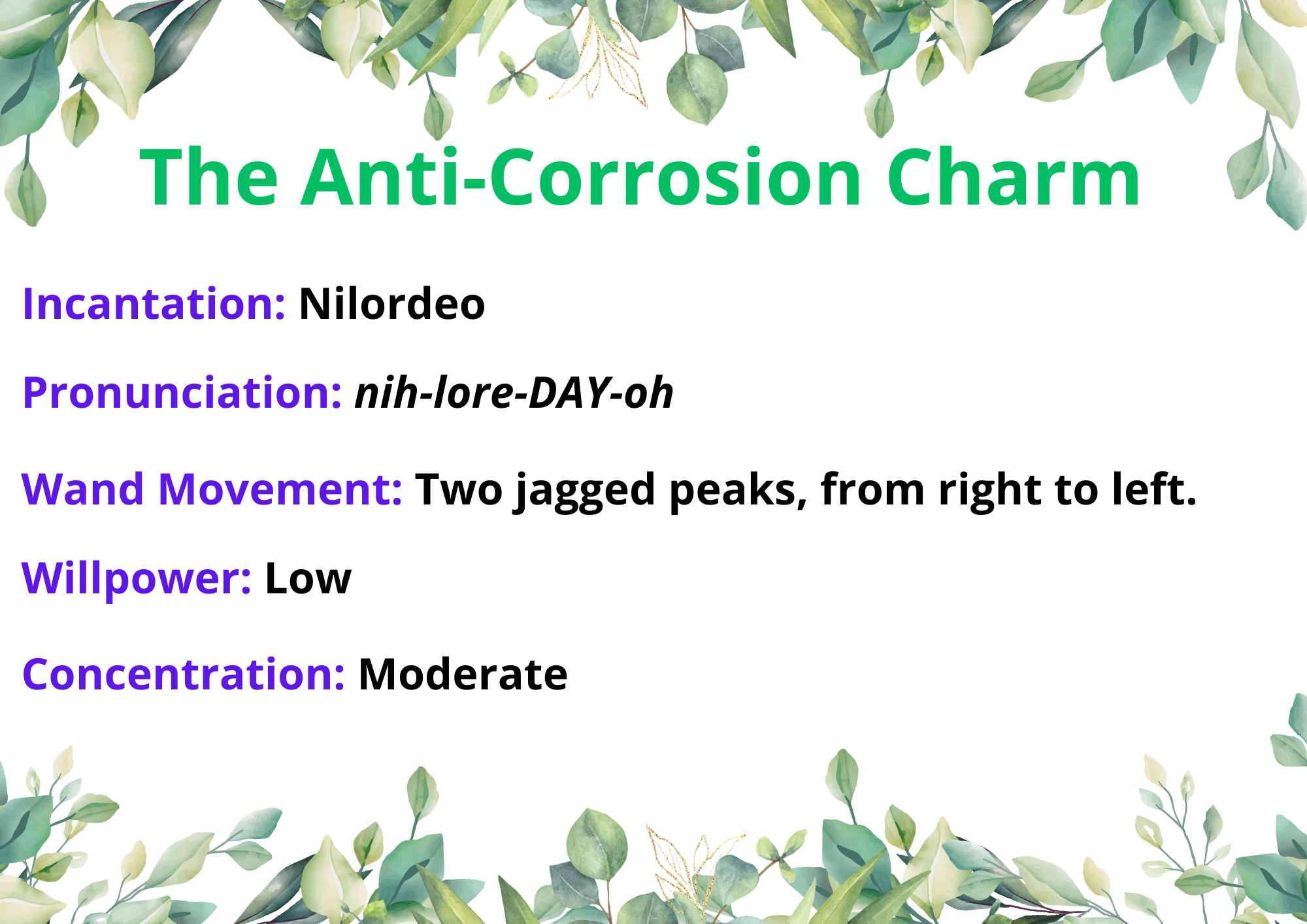 The Anti-Corrosion Charm

Incantation: Nilordeo

Pronunciation: nih-lore-DAY-oh

Wand Movement: Two jagged peaks, from right to left.

Willpower: Low

Concentration: Moderate